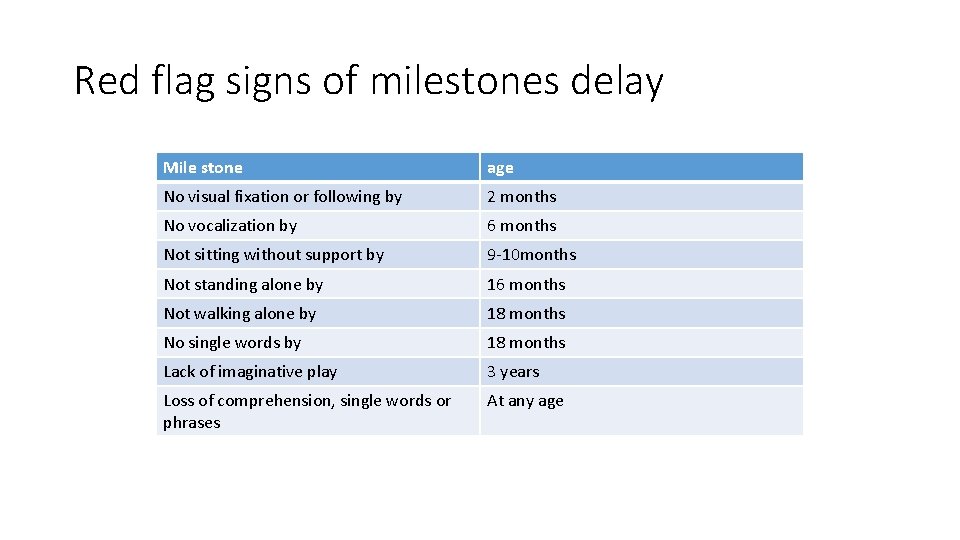 Red flag signs of milestones delay

| Mile stone | age |
|---|---|
| No visual fixation or following by | 2 months |
| No vocalization by | 6 months |
| Not sitting without support by | 9-10months |
| Not standing alone by | 16 months |
| Not walking alone by | 18 months |
| No single words by | 18 months |
| Lack of imaginative play | 3 years |
| Loss of comprehension, single words or phrases | At any age |